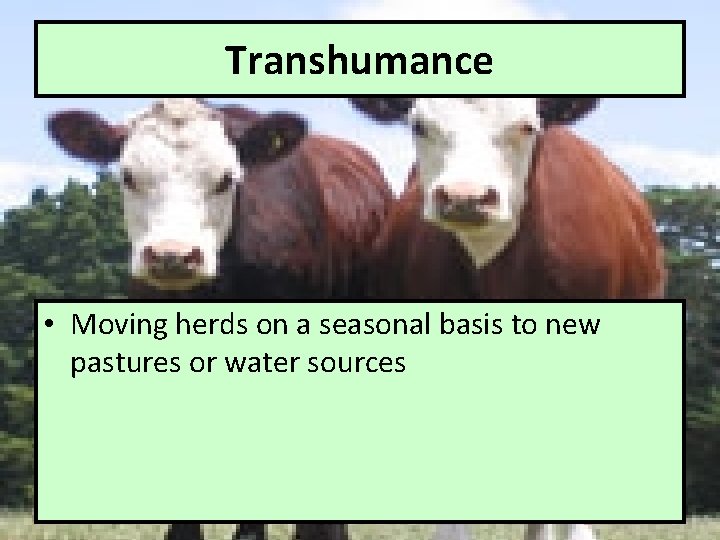 Transhumance

• Moving herds on a seasonal basis to new pastures or water sources